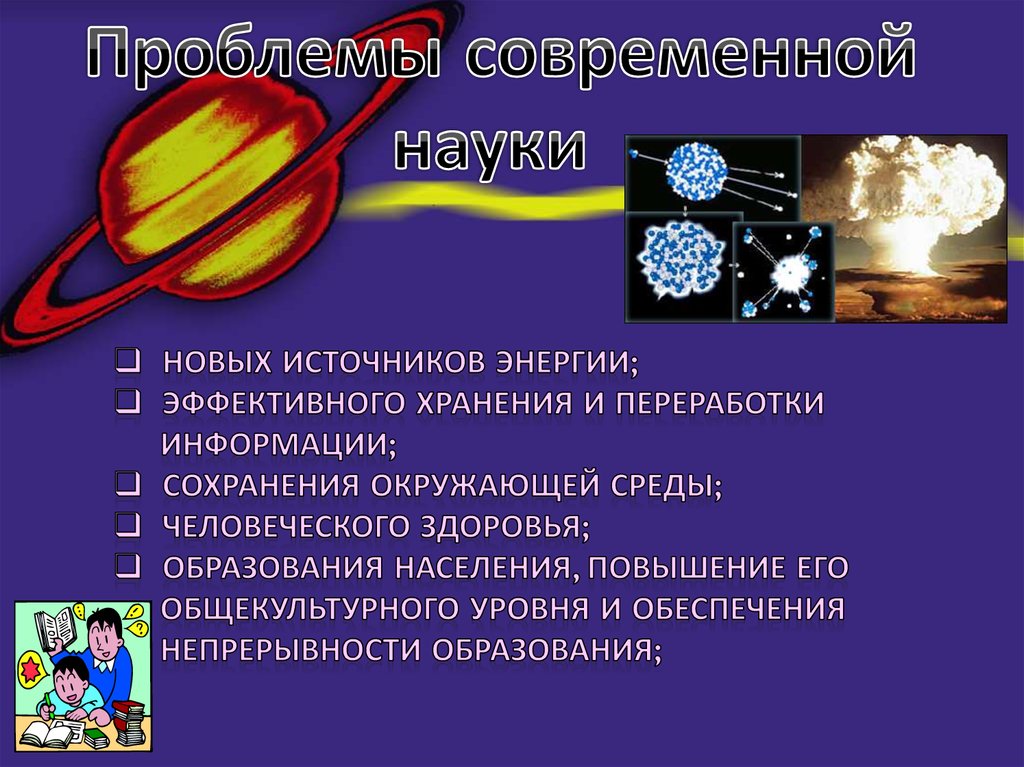 Проблемы современной науки

❑ НОВЫХ ИСТОЧНИКОВ ЭНЕРГИИ;
❑ ЭФФЕКТИВНОГО ХРАНЕНИЯ И ПЕРЕРАБОТКИ ИНФОРМАЦИИ;
❑ СОХРАНЕНИЯ ОКРУЖАЮЩЕЙ СРЕДЫ;
❑ ЧЕЛОВЕЧЕСКОГО ЗДОРОВЬЯ;
❑ ОБРАЗОВАНИЯ НАСЕЛЕНИЯ, ПОВЫШЕНИЕ ЕГО ОБЩЕКУЛЬТУРНОГО УРОВНЯ И ОБЕСПЕЧЕНИЯ НЕПРЕРЫВНОСТИ ОБРАЗОВАНИЯ;